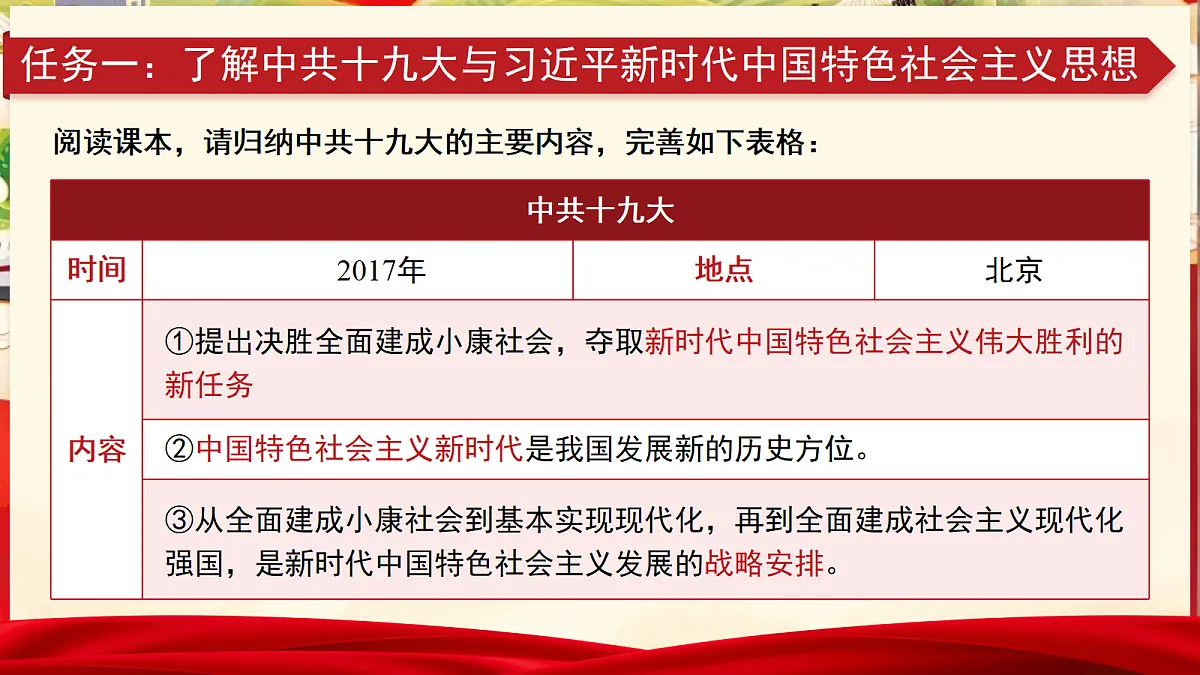 任务一：了解中共十九大与习近平新时代中国特色社会主义思想

阅读课本，请归纳中共十九大的主要内容，完善如下表格：

| 中共十九大 | | | |
|---|---|---|---|
| 时间 | 2017年 | 地点 | 北京 |
| 内容 | ①提出决胜全面建成小康社会，夺取新时代中国特色社会主义伟大胜利的新任务 | | |
| | ②中国特色社会主义新时代是我国发展新的历史方位。 | | |
| | ③从全面建成小康社会到基本实现现代化，再到全面建成社会主义现代化强国，是新时代中国特色社会主义发展的战略安排。 | | |